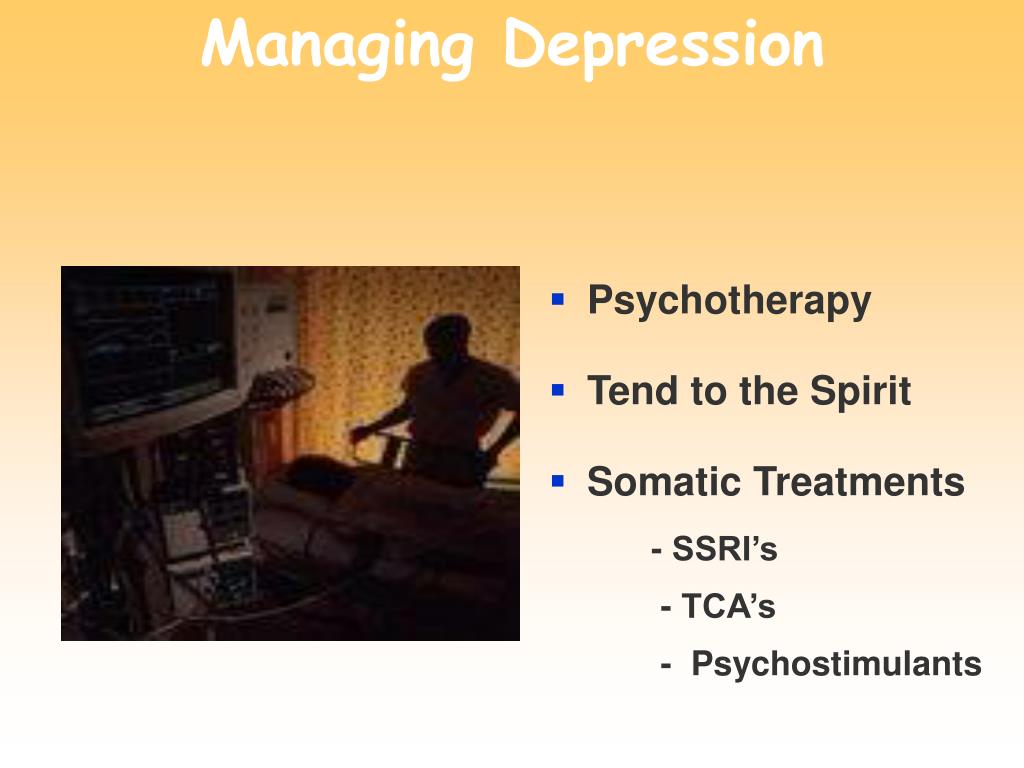 Managing Depression

▪ Psychotherapy

▪ Tend to the Spirit

▪ Somatic Treatments

- SSRI’s

- TCA’s

- Psychostimulants